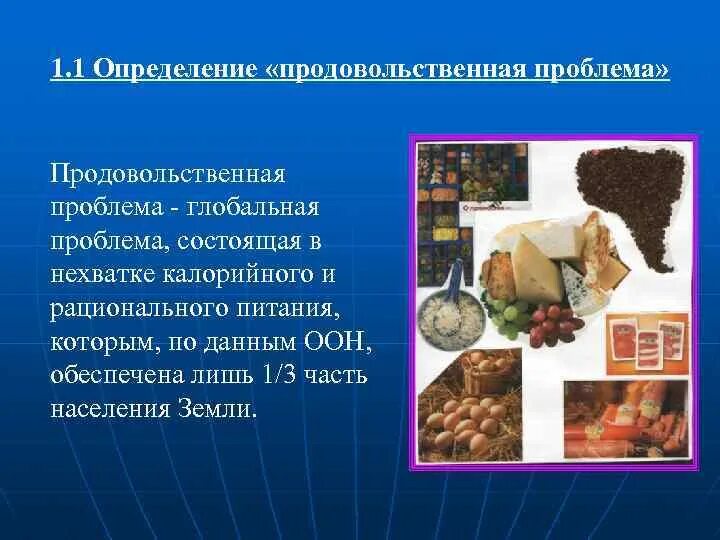 1.1 Определение «продовольственная проблема»

Продовольственная проблема - глобальная проблема, состоящая в нехватке калорийного и рационального питания, которым, по данным ООН, обеспечена лишь 1/3 часть населения Земли.